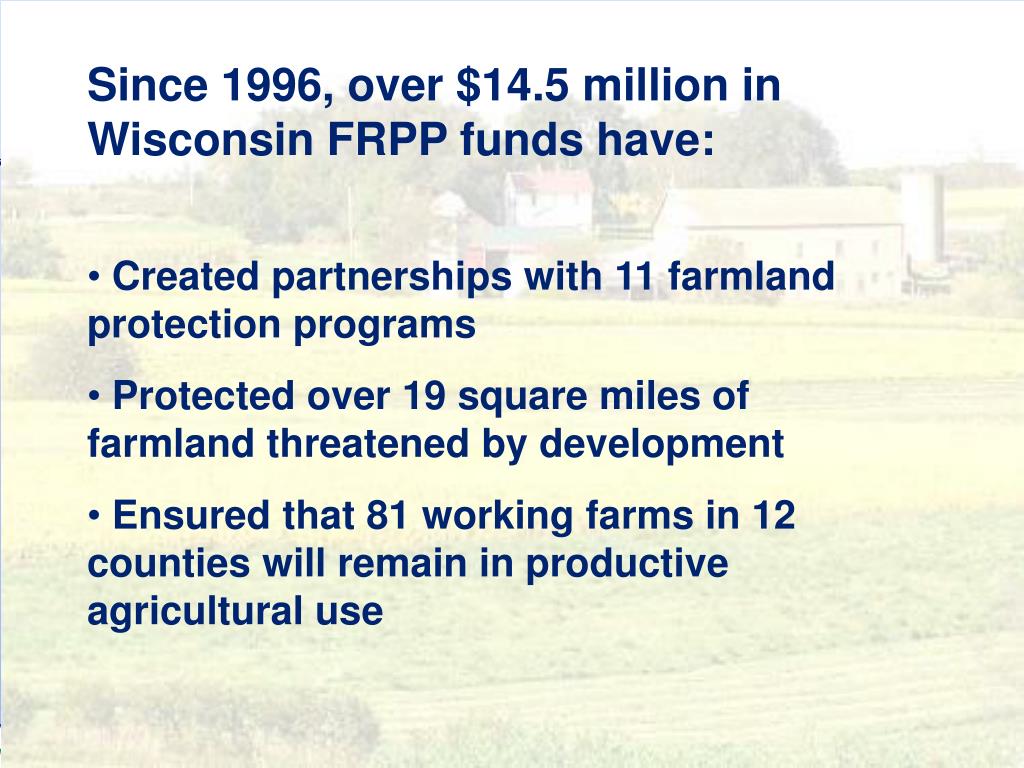 Since 1996, over \$14.5 million in Wisconsin FRPP funds have:

• Created partnerships with 11 farmland protection programs

• Protected over 19 square miles of farmland threatened by development

• Ensured that 81 working farms in 12 counties will remain in productive agricultural use